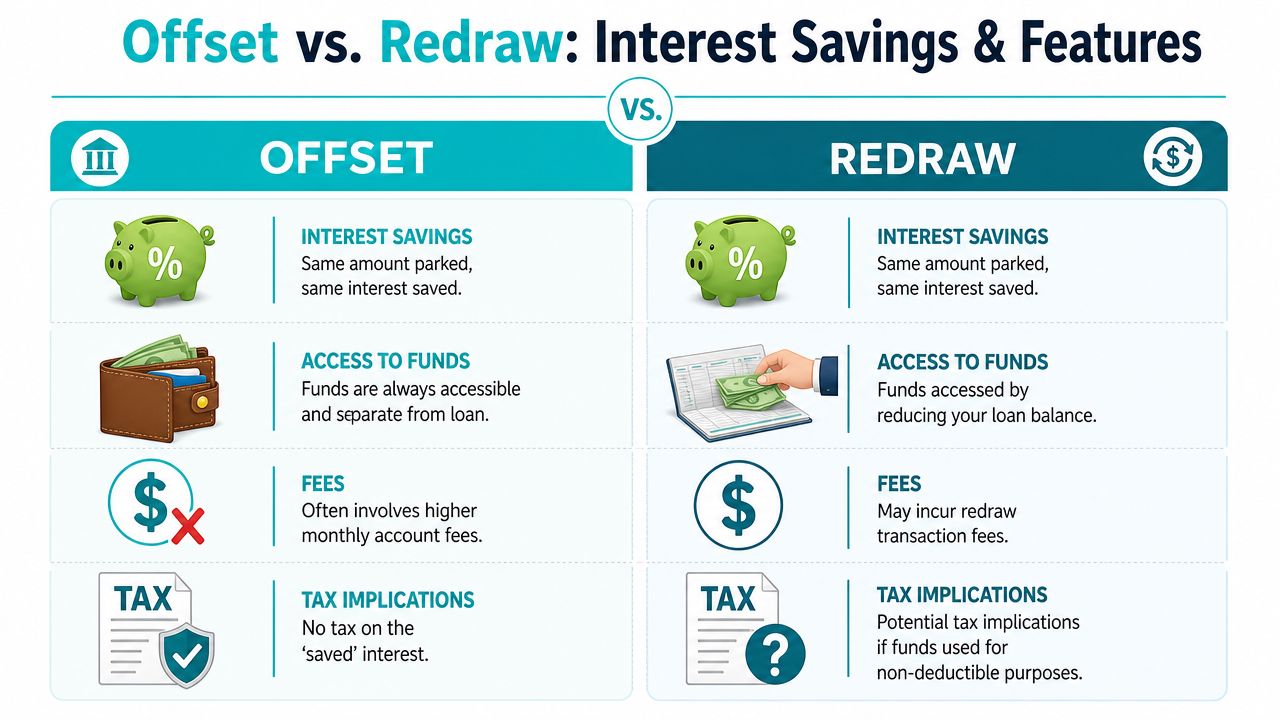 Offset vs. Redraw: Interest Savings & Features

VS.

OFFSET

%

INTEREST SAVINGS
Same amount parked, same interest saved.

ACCESS TO FUNDS
Funds are always accessible and separate from loan.

$

FEES
Often involves higher monthly account fees.

TAX

TAX IMPLICATIONS
No tax on the 'saved' interest.

REDRAW

%

INTEREST SAVINGS
Same amount parked, same interest saved.

ACCESS TO FUNDS
Funds accessed by reducing your loan balance.

$

FEES
May incur redraw transaction fees.

TAX

?

TAX IMPLICATIONS
Potential tax implications if funds used for non-deductible purposes.